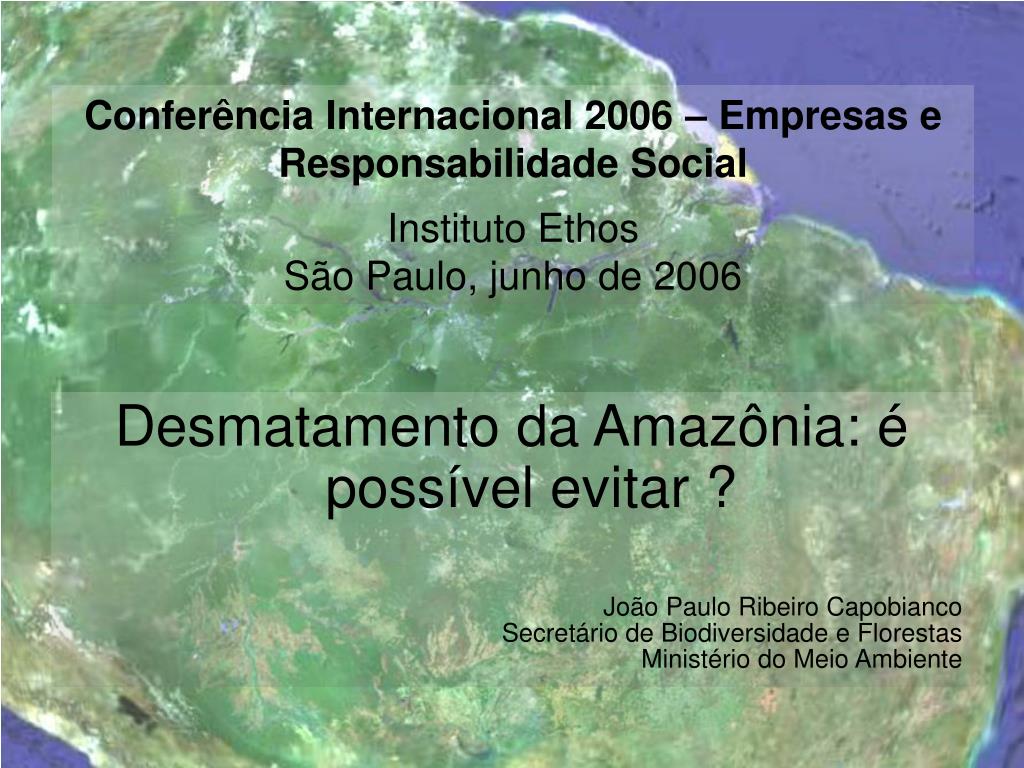 Conferência Internacional 2006 – Empresas e Responsabilidade Social

Instituto Ethos
São Paulo, junho de 2006

Desmatamento da Amazônia: é possível evitar ?

João Paulo Ribeiro Capobianco
Secretário de Biodiversidade e Florestas
Ministério do Meio Ambiente